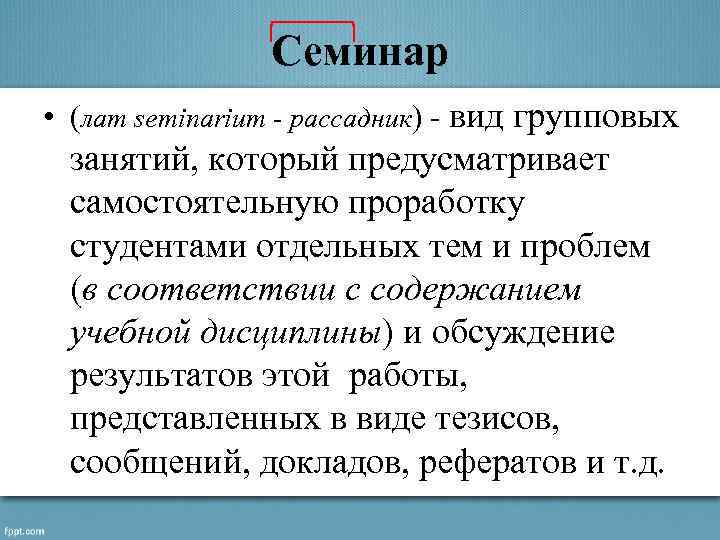 Семинар

• (лат seminarium - рассадник) - вид групповых занятий, который предусматривает самостоятельную проработку студентами отдельных тем и проблем (в соответствии с содержанием учебной дисциплины) и обсуждение результатов этой работы, представленных в виде тезисов, сообщений, докладов, рефератов и т.д.

fppt.com